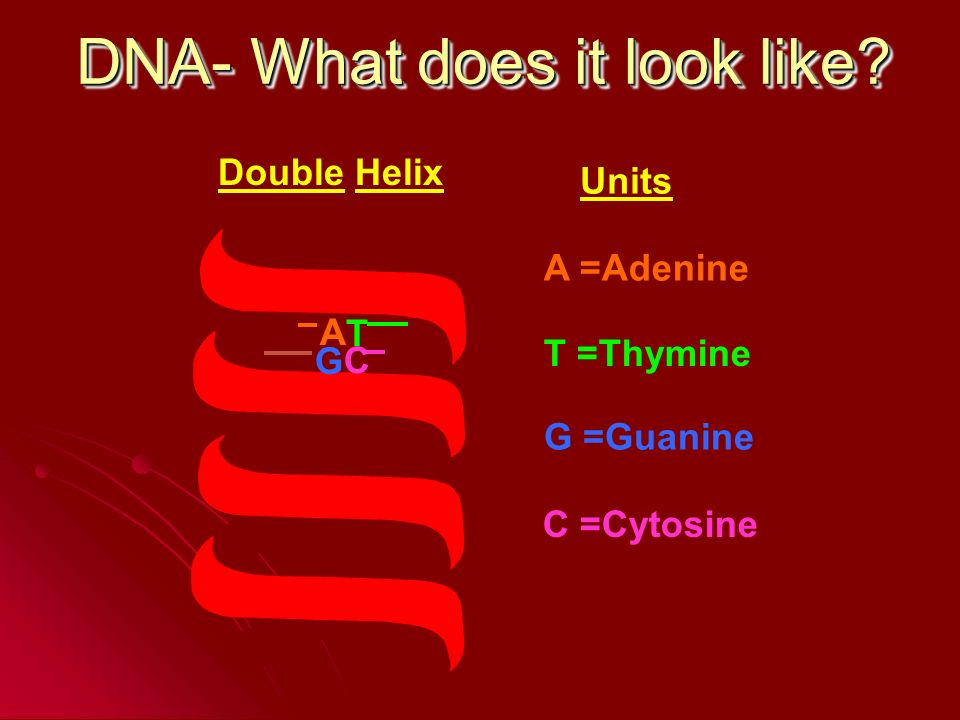 DNA- What does it look like?

Double Helix

AT
GC

Units

A =Adenine

T =Thymine

G =Guanine

C =Cytosine